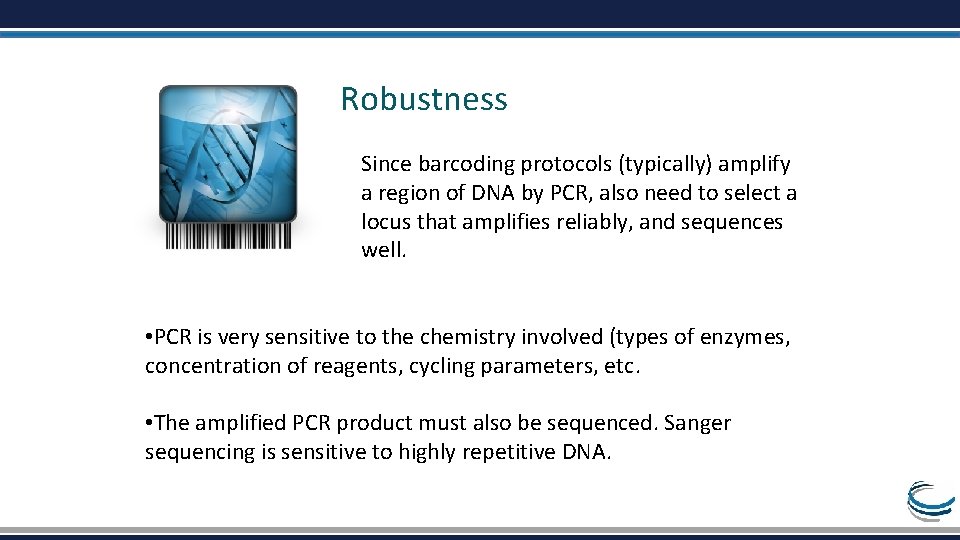 Robustness

Since barcoding protocols (typically) amplify a region of DNA by PCR, also need to select a locus that amplifies reliably, and sequences well.

•PCR is very sensitive to the chemistry involved (types of enzymes, concentration of reagents, cycling parameters, etc.

•The amplified PCR product must also be sequenced. Sanger sequencing is sensitive to highly repetitive DNA.